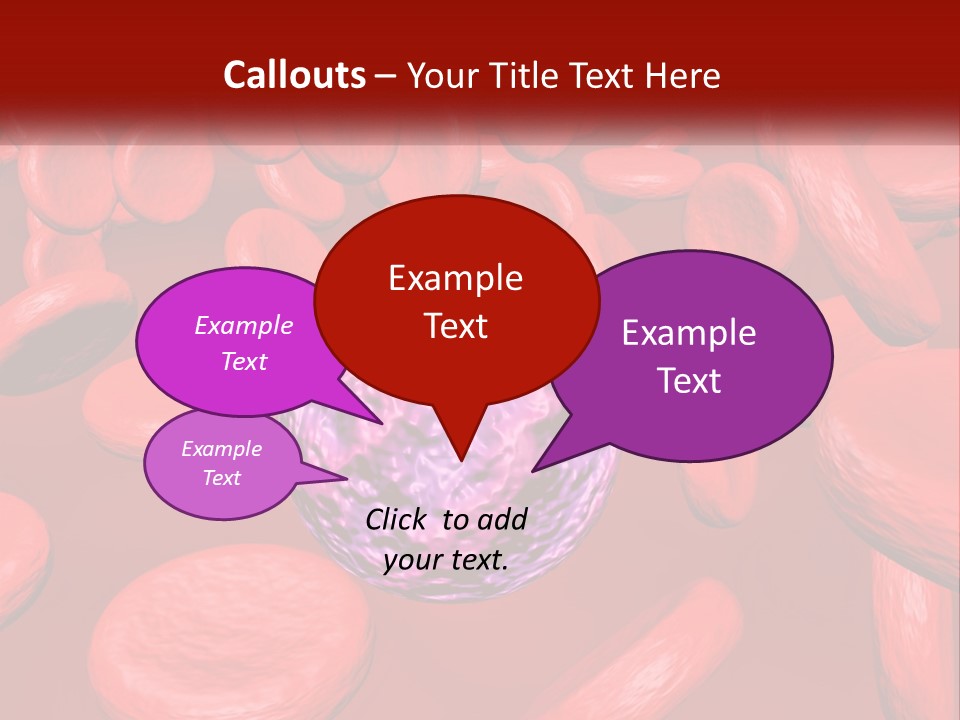 Callouts – Your Title Text Here

Example Text

Example Text

Example Text

Example Text

Click to add your text.